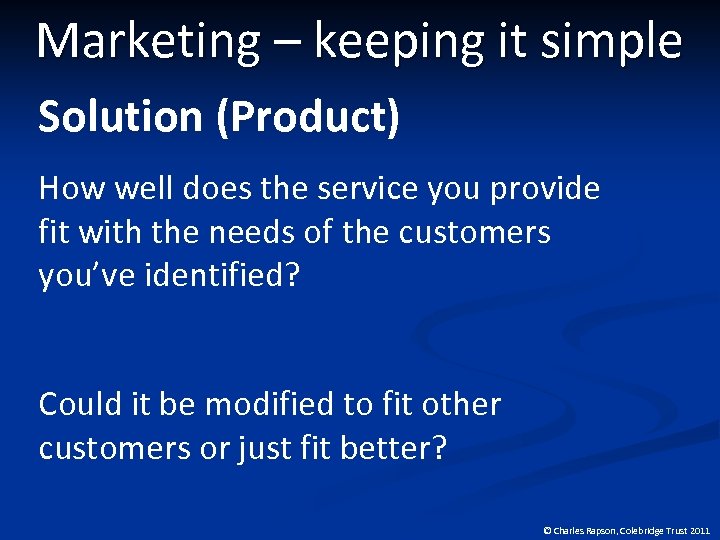 Marketing – keeping it simple

Solution (Product)

How well does the service you provide fit with the needs of the customers you've identified?

Could it be modified to fit other customers or just fit better?

© Charles Rapson, Colebridge Trust 2011